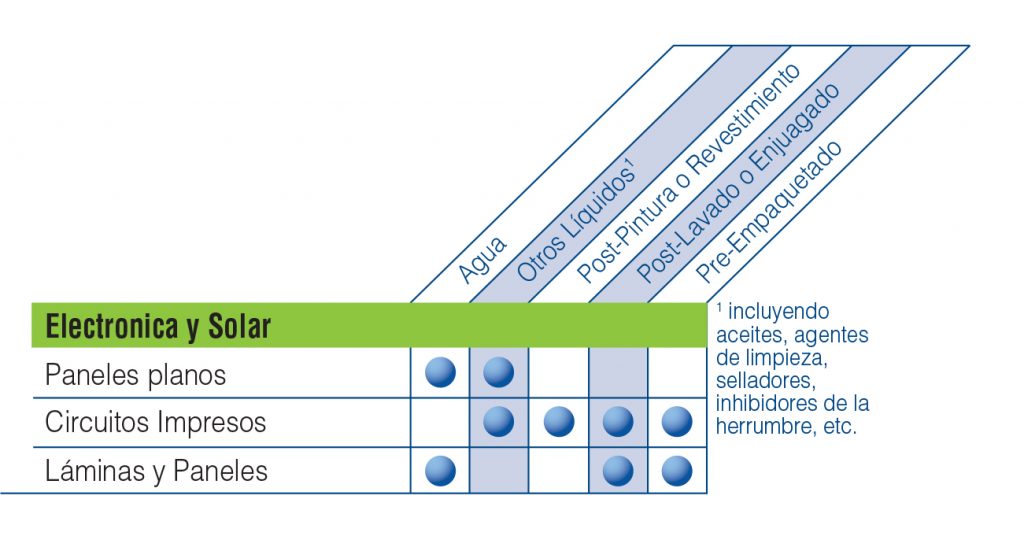 | Electronica y Solar | Agua | Otros Líquidos$^1$ | Post-Pintura o Revestimiento | Post-Lavado o Enjuagado | Pre-Empaquetado |
|---|---|---|---|---|---|
| Paneles planos | ● | ● | | | |
| Circuitos Impresos | | ● | ● | ● | ● |
| Láminas y Paneles | ● | | | ● | ● |

$^1$ incluyendo aceites, agentes de limpieza, selladores, inhibidores de la herrumbre, etc.